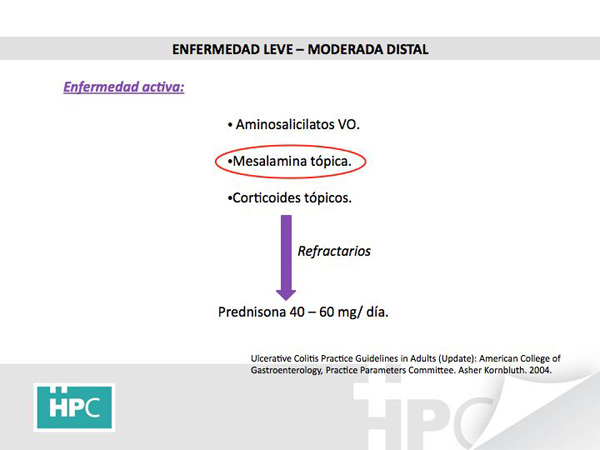 ENFERMEDAD LEVE – MODERADA DISTAL

Enfermedad activa:

• Aminosalicilatos VO.

•Mesalamina tópica.

•Corticoides tópicos.

Refractarios

Prednisona 40 – 60 mg/ día.

Ulcerative Colitis Practice Guidelines in Adults (Update): American College of Gastroenterology, Practice Parameters Committee. Asher Kornbluth. 2004.

HPC

HPC